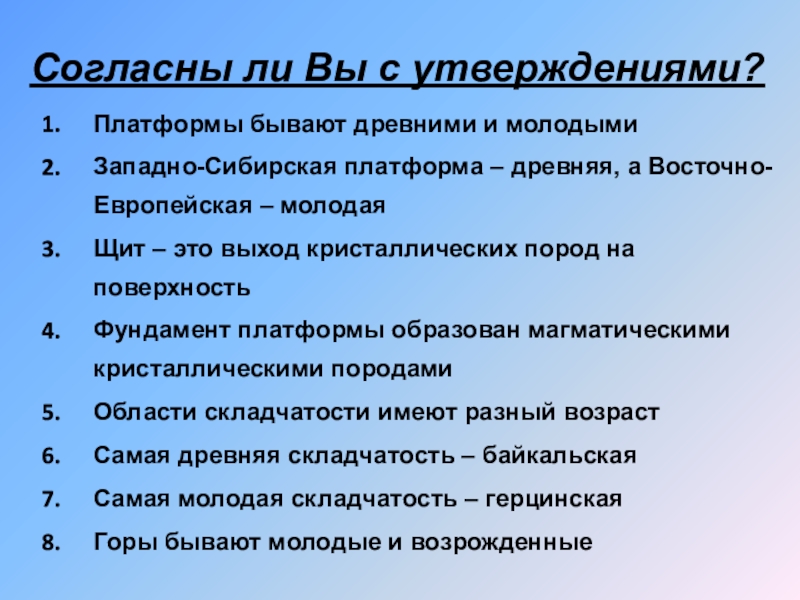 Согласны ли Вы с утверждениями?

1. Платформы бывают древними и молодыми
2. Западно-Сибирская платформа – древняя, а Восточно-Европейская – молодая
3. Щит – это выход кристаллических пород на поверхность
4. Фундамент платформы образован магматическими кристаллическими породами
5. Области складчатости имеют разный возраст
6. Самая древняя складчатость – байкальская
7. Самая молодая складчатость – герцинская
8. Горы бывают молодые и возрожденные